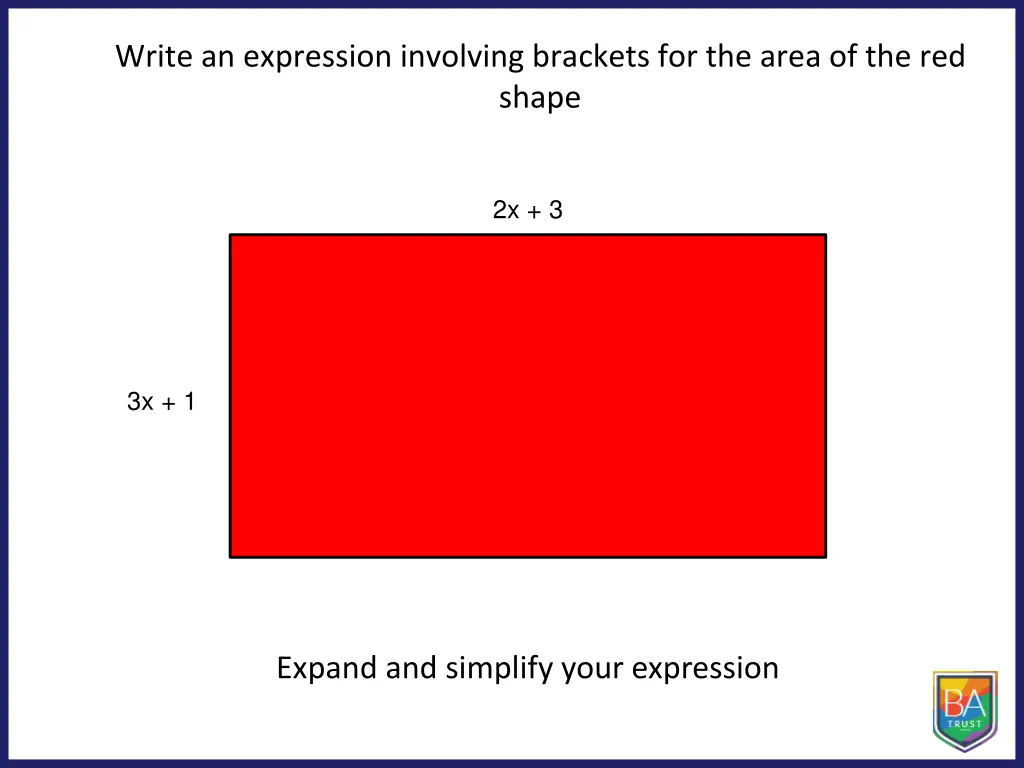 Write an expression involving brackets for the area of the red shape

$2x + 3$

$3x + 1$

Expand and simplify your expression

BA
TRUST